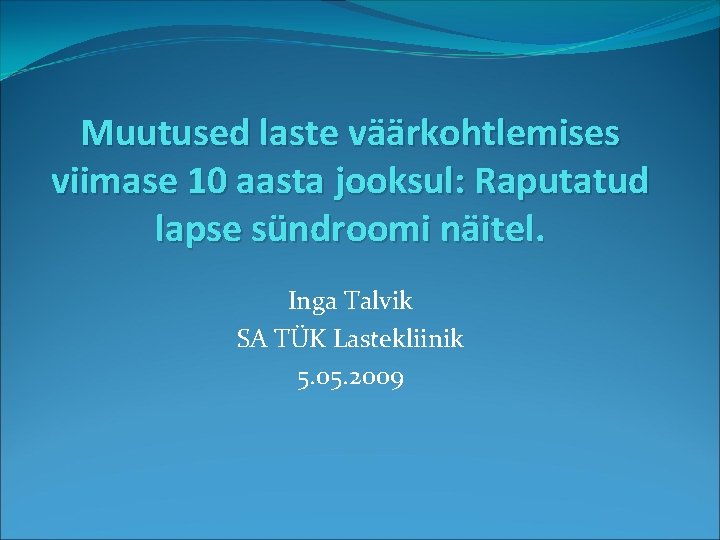 Muutused laste väärkohtlemises viimase 10 aasta jooksul: Raputatud lapse sündroomi näitel.

Inga Talvik
SA TÜK Lastekliinik
5.05.2009